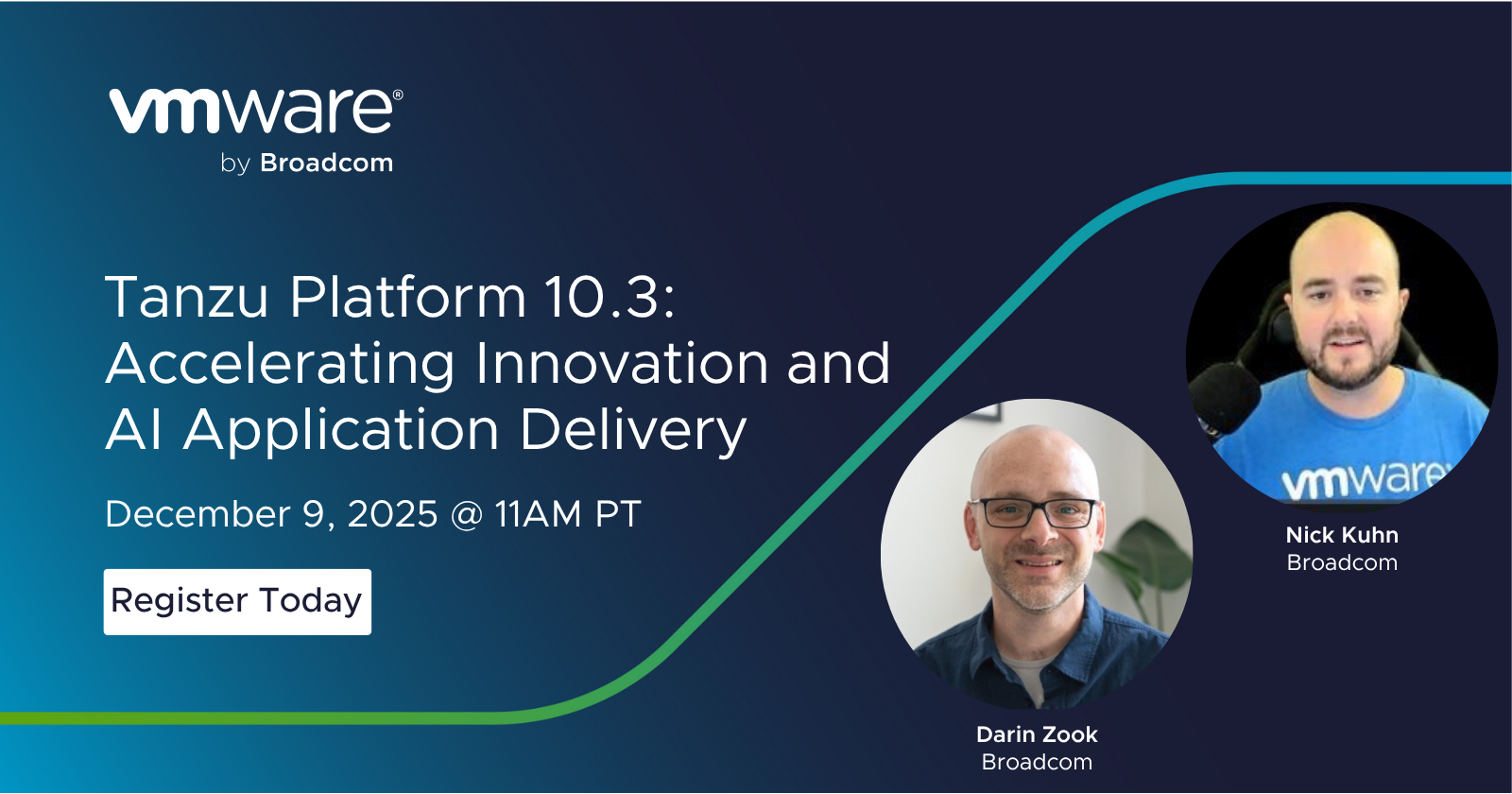 vmware®
by Broadcom

Tanzu Platform 10.3: Accelerating Innovation and AI Application Delivery

December 9, 2025 @ 11AM PT

Register Today

vmware

Nick Kuhn
Broadcom

Darin Zook
Broadcom